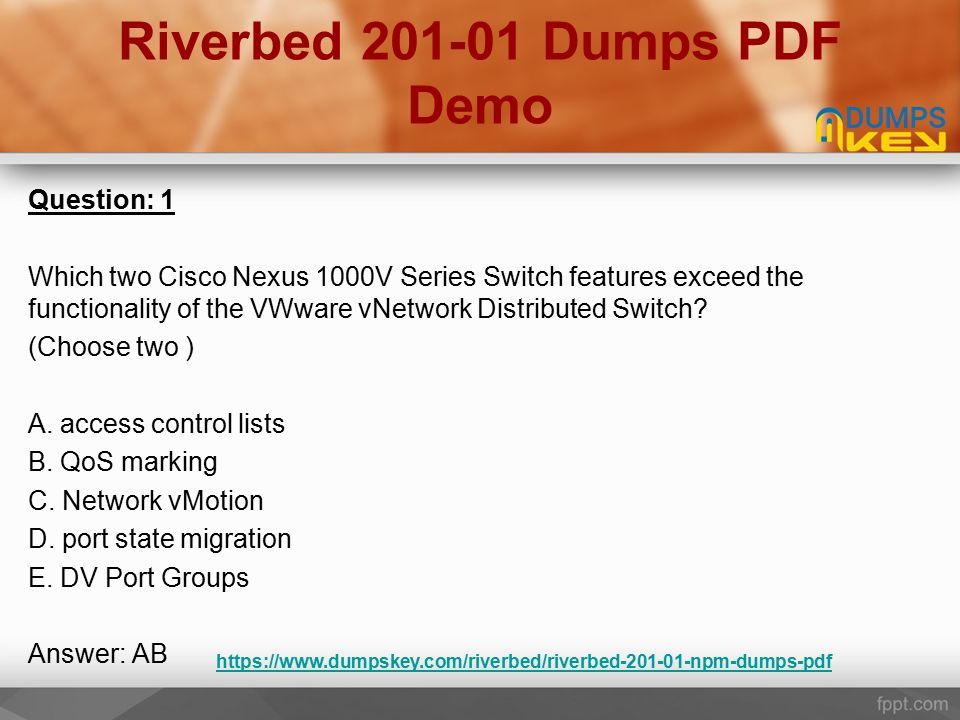 Riverbed 201-01 Dumps PDF Demo

DUMPS KEY

Question: 1

Which two Cisco Nexus 1000V Series Switch features exceed the functionality of the VWware vNetwork Distributed Switch?
(Choose two )

A. access control lists
B. QoS marking
C. Network vMotion
D. port state migration
E. DV Port Groups

Answer: AB

https://www.dumpskey.com/riverbed/riverbed-201-01-npm-dumps-pdf

fppt.com